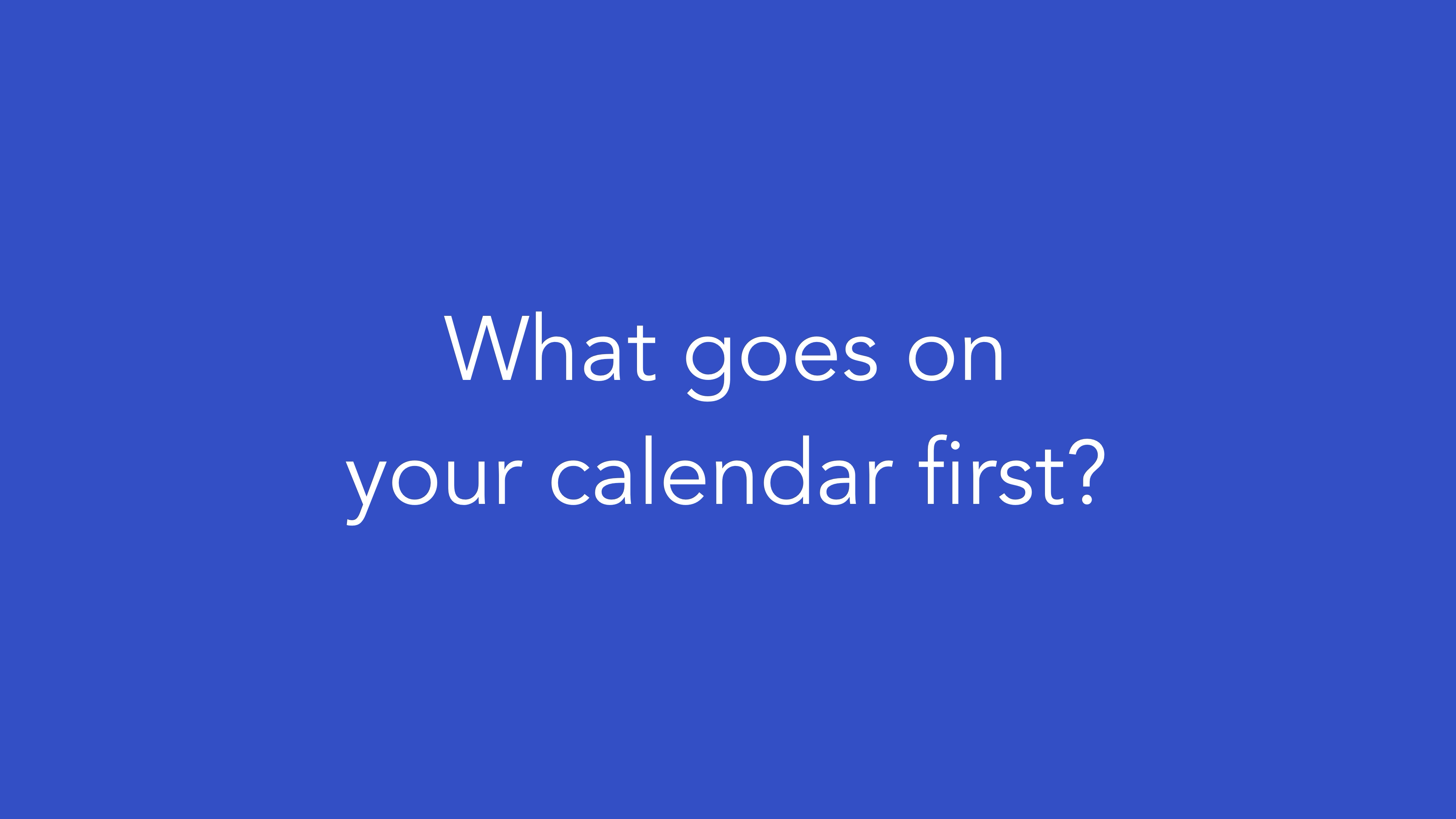 What goes on your calendar first?